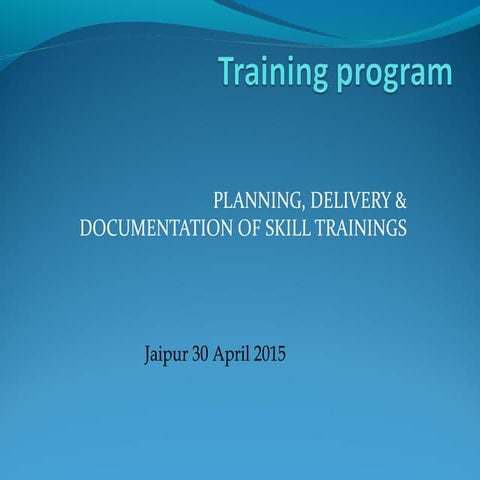 Training program

PLANNING, DELIVERY & DOCUMENTATION OF SKILL TRAININGS

Jaipur 30 April 2015